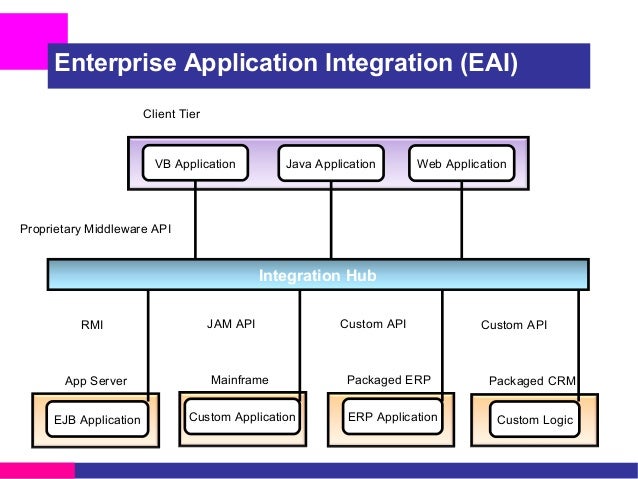 Enterprise Application Integration (EAI)

Client Tier

VB Application

Java Application

Web Application

Proprietary Middleware API

Integration Hub

RMI

JAM API

Custom API

Custom API

App Server

Mainframe

Packaged ERP

Packaged CRM

EJB Application

Custom Application

ERP Application

Custom Logic